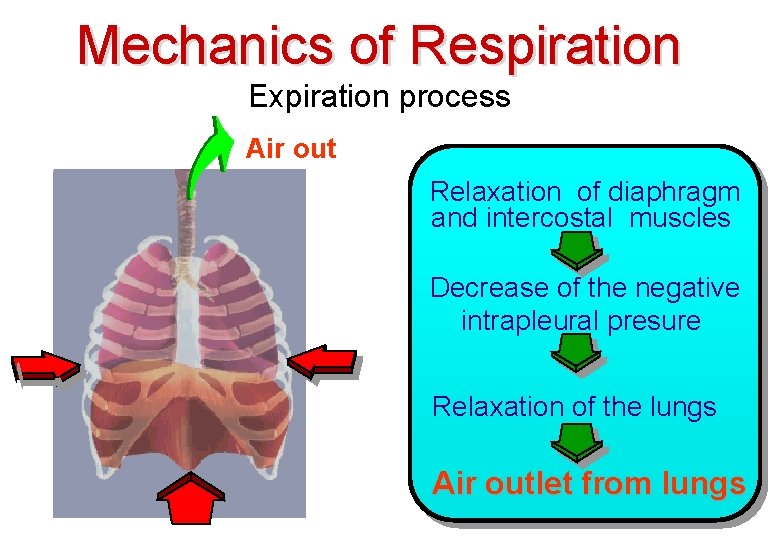 Mechanics of Respiration

Expiration process

Air out

Relaxation of diaphragm and intercostal muscles

Decrease of the negative intrapleural presure

Relaxation of the lungs

Air outlet from lungs